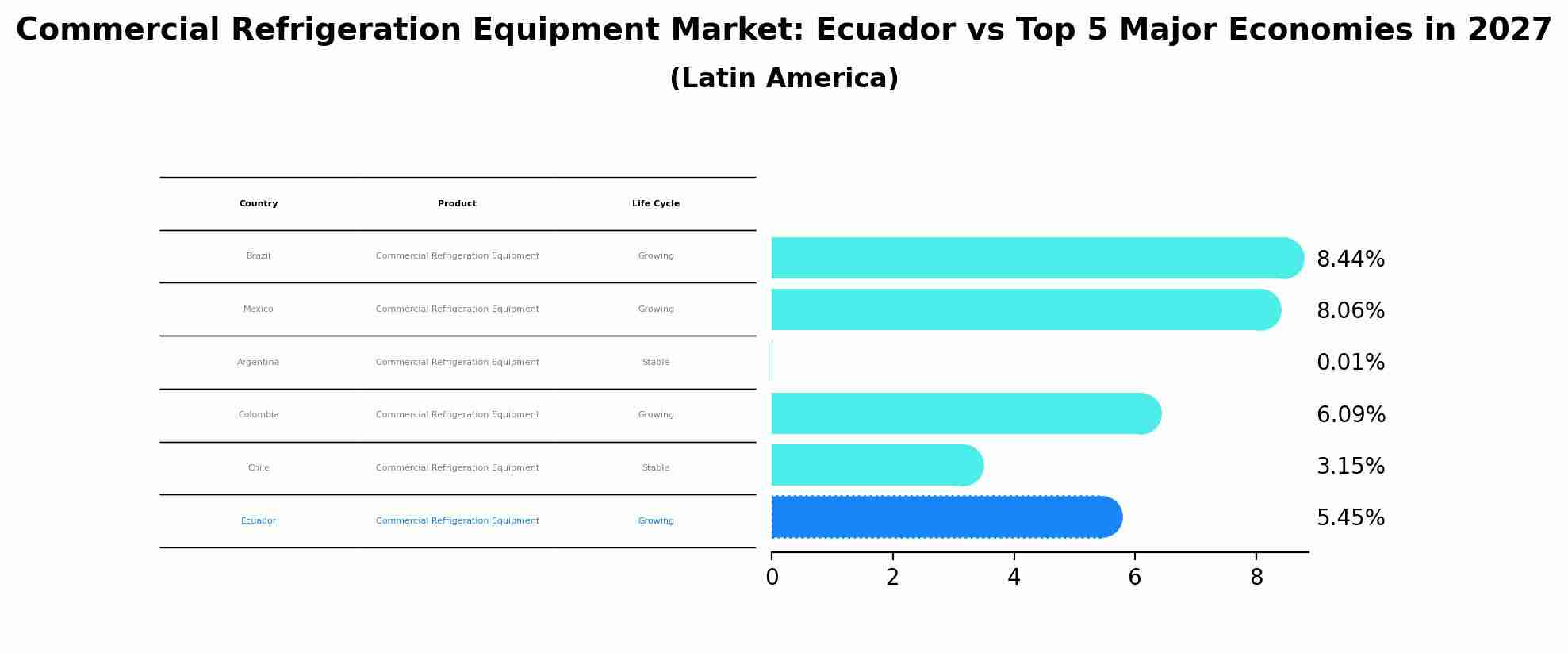 Commercial Refrigeration Equipment Market: Ecuador vs Top 5 Major Economies in 2027
(Latin America)

| Country | Product | Life Cycle |
|---|---|---|
| Brazil | Commercial Refrigeration Equipment | Growing |
| Mexico | Commercial Refrigeration Equipment | Growing |
| Argentina | Commercial Refrigeration Equipment | Stable |
| Colombia | Commercial Refrigeration Equipment | Growing |
| Chile | Commercial Refrigeration Equipment | Stable |
| Ecuador | Commercial Refrigeration Equipment | Growing |

8.44%
8.06%
0.01%
6.09%
3.15%
5.45%

0 2 4 6 8